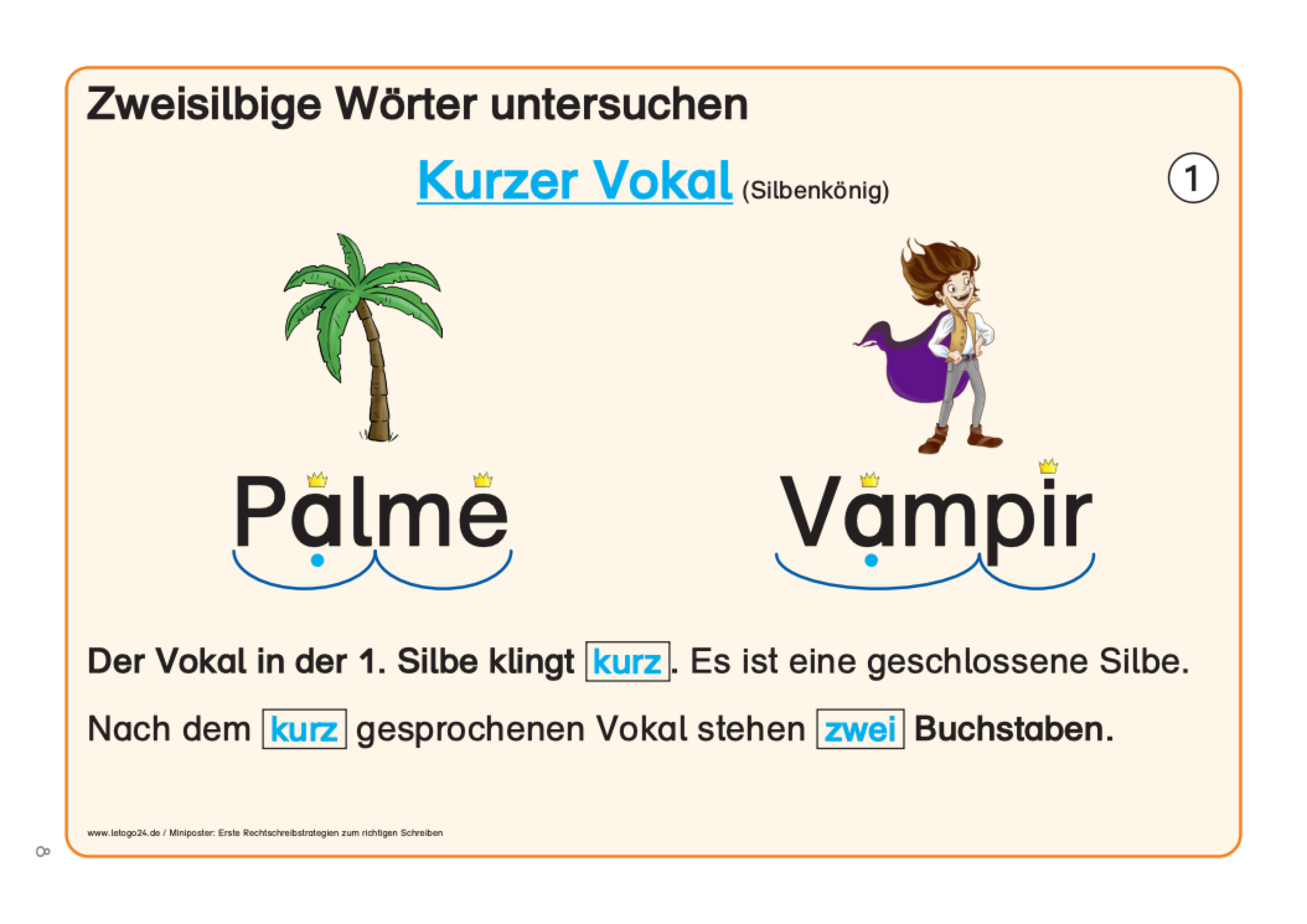 Zweisilbige Wörter untersuchen

Kurzer Vokal (Silbenkönig)

1

Palme

Vampir

Der Vokal in der 1. Silbe klingt kurz. Es ist eine geschlossene Silbe.

Nach dem kurz gesprochenen Vokal stehen zwei Buchstaben.

www.letogo24.de / Miniposter: Erste Rechtschreibstrategien zum richtigen Schreiben